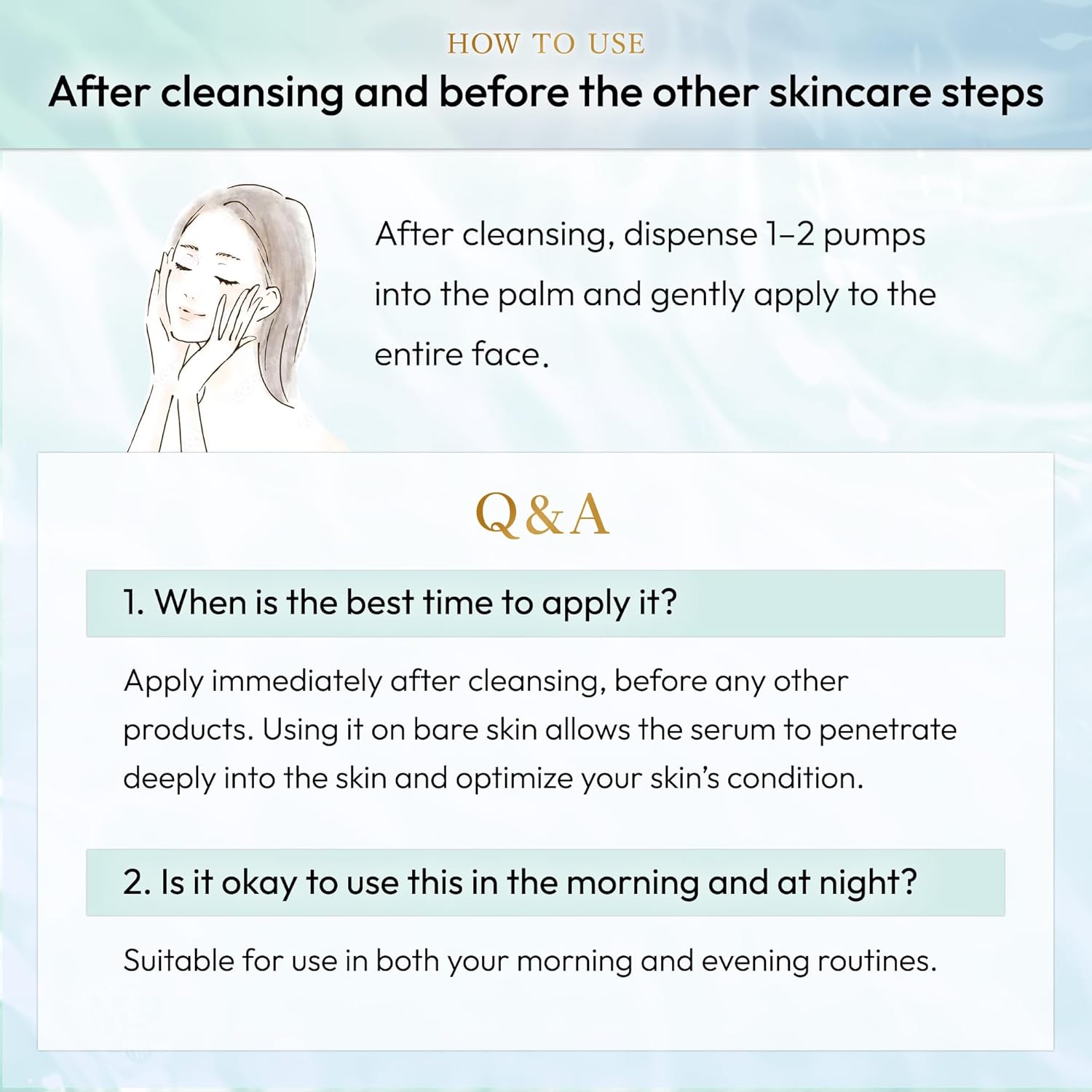 HOW TO USE
After cleansing and before the other skincare steps

After cleansing, dispense 1–2 pumps into the palm and gently apply to the entire face.

Q&A

1. When is the best time to apply it?

Apply immediately after cleansing, before any other products. Using it on bare skin allows the serum to penetrate deeply into the skin and optimize your skin's condition.

2. Is it okay to use this in the morning and at night?

Suitable for use in both your morning and evening routines.